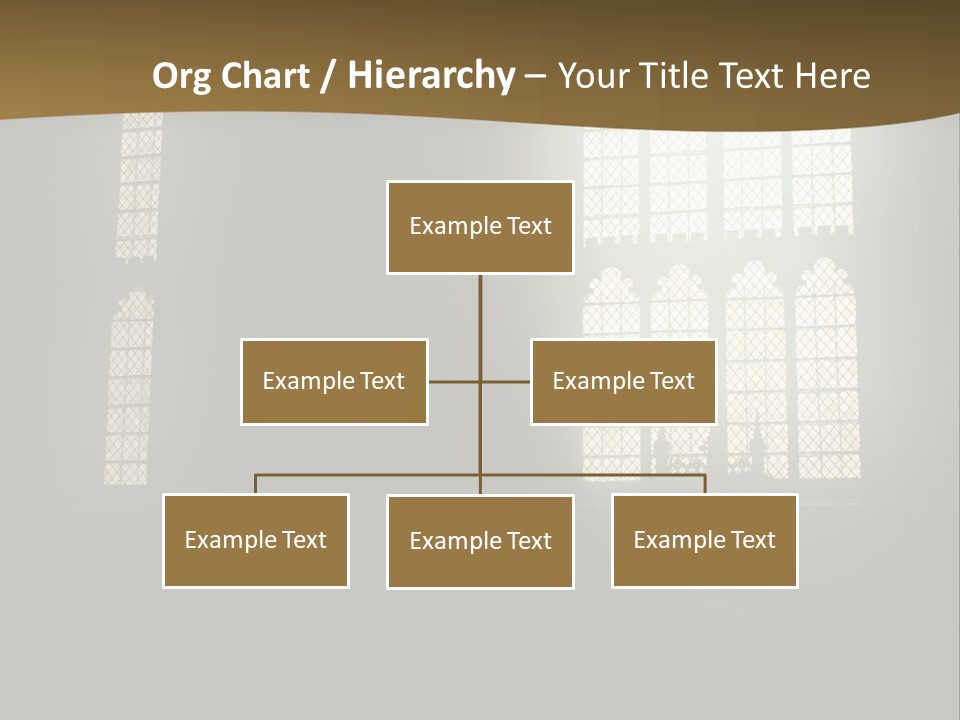 Org Chart / Hierarchy – Your Title Text Here

Example Text

Example Text

Example Text

Example Text

Example Text

Example Text